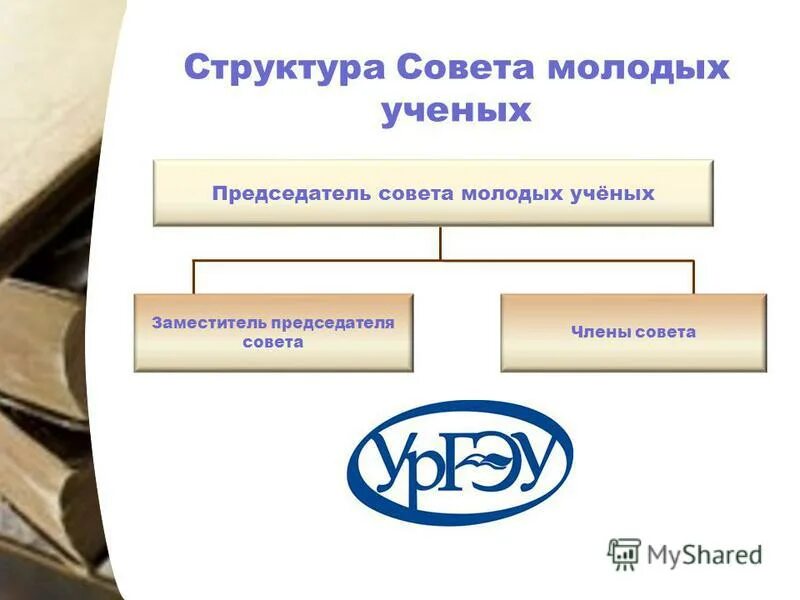 Структура Совета молодых ученых

Председатель совета молодых учёных

Заместитель председателя совета

Члены совета

УрГЭУ

MyShared